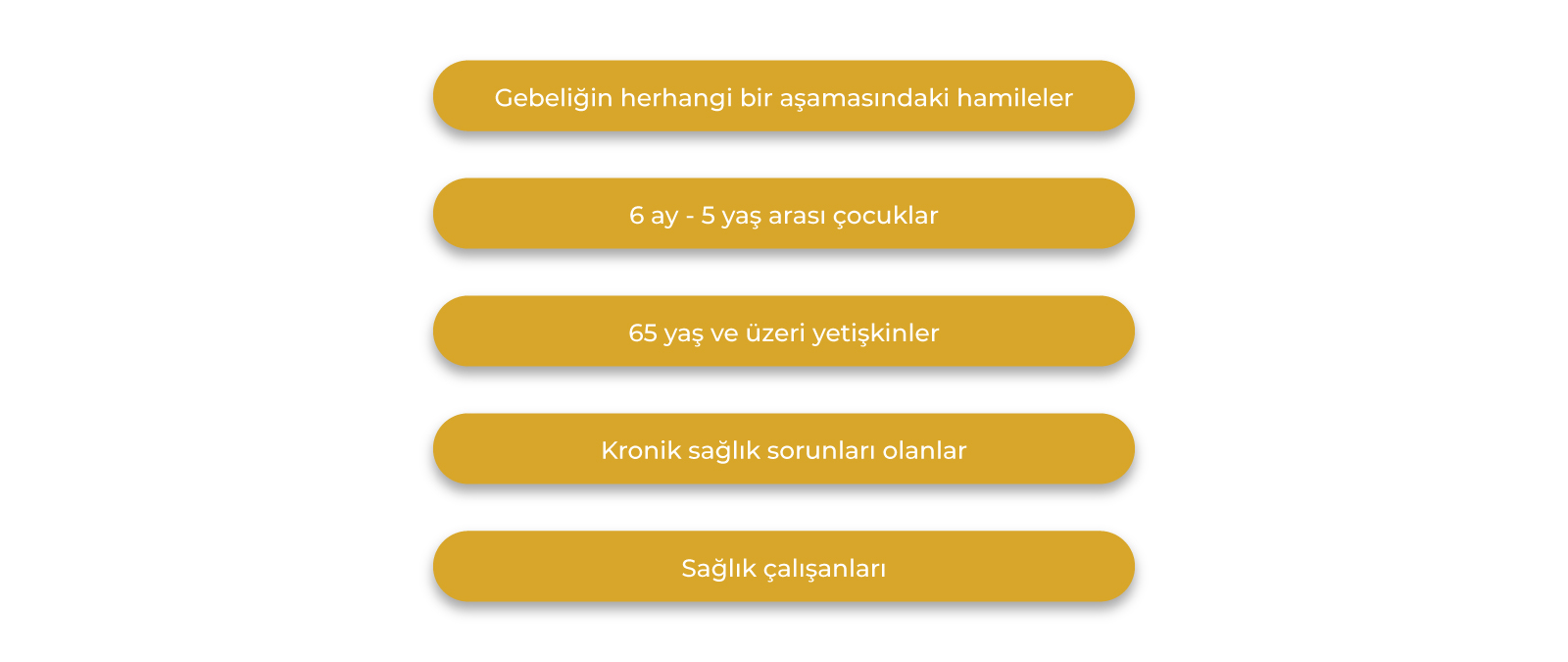 Gebeliğin herhangi bir aşamasındaki hamileler

6 ay - 5 yaş arası çocuklar

65 yaş ve üzeri yetişkinler

Kronik sağlık sorunları olanlar

Sağlık çalışanları